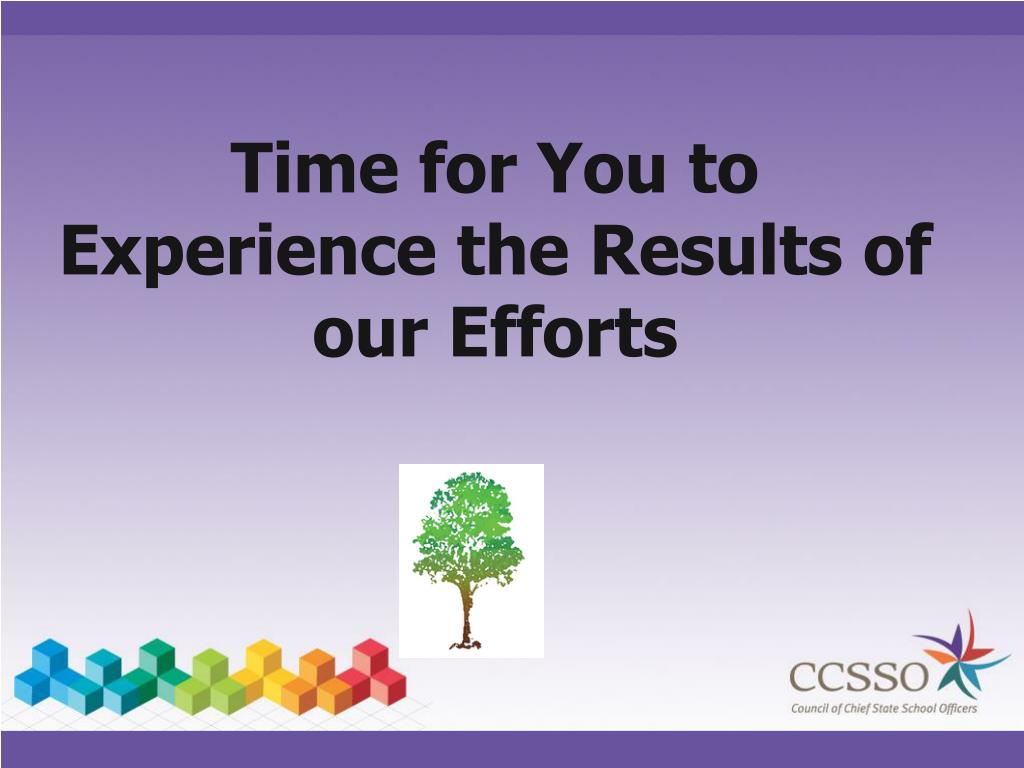 Time for You to Experience the Results of our Efforts

CCSSO
Council of Chief State School Officers